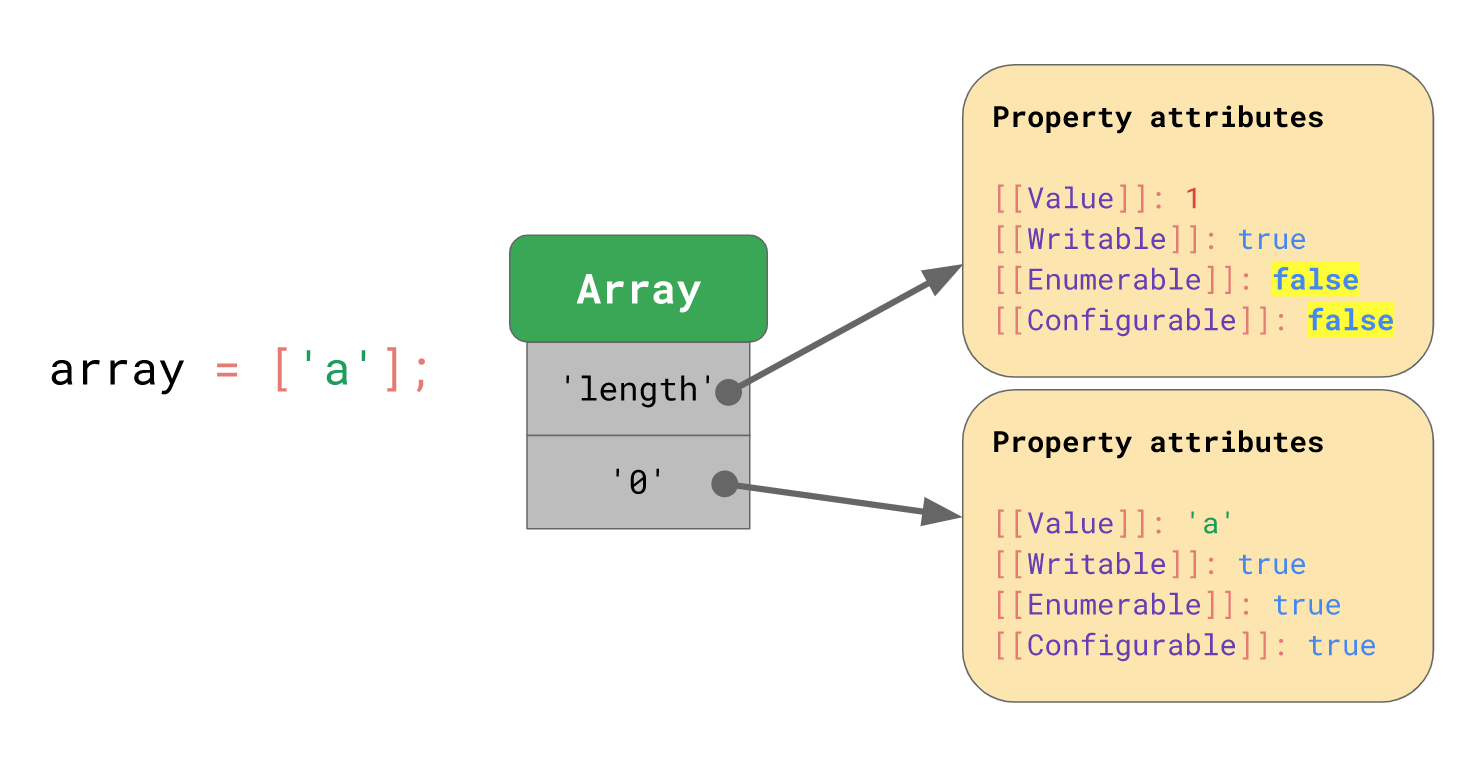 array = ['a'];

Array

'length'

'0'

Property attributes

[[Value]]: 1
[[Writable]]: true
[[Enumerable]]: false
[[Configurable]]: false

Property attributes

[[Value]]: 'a'
[[Writable]]: true
[[Enumerable]]: true
[[Configurable]]: true